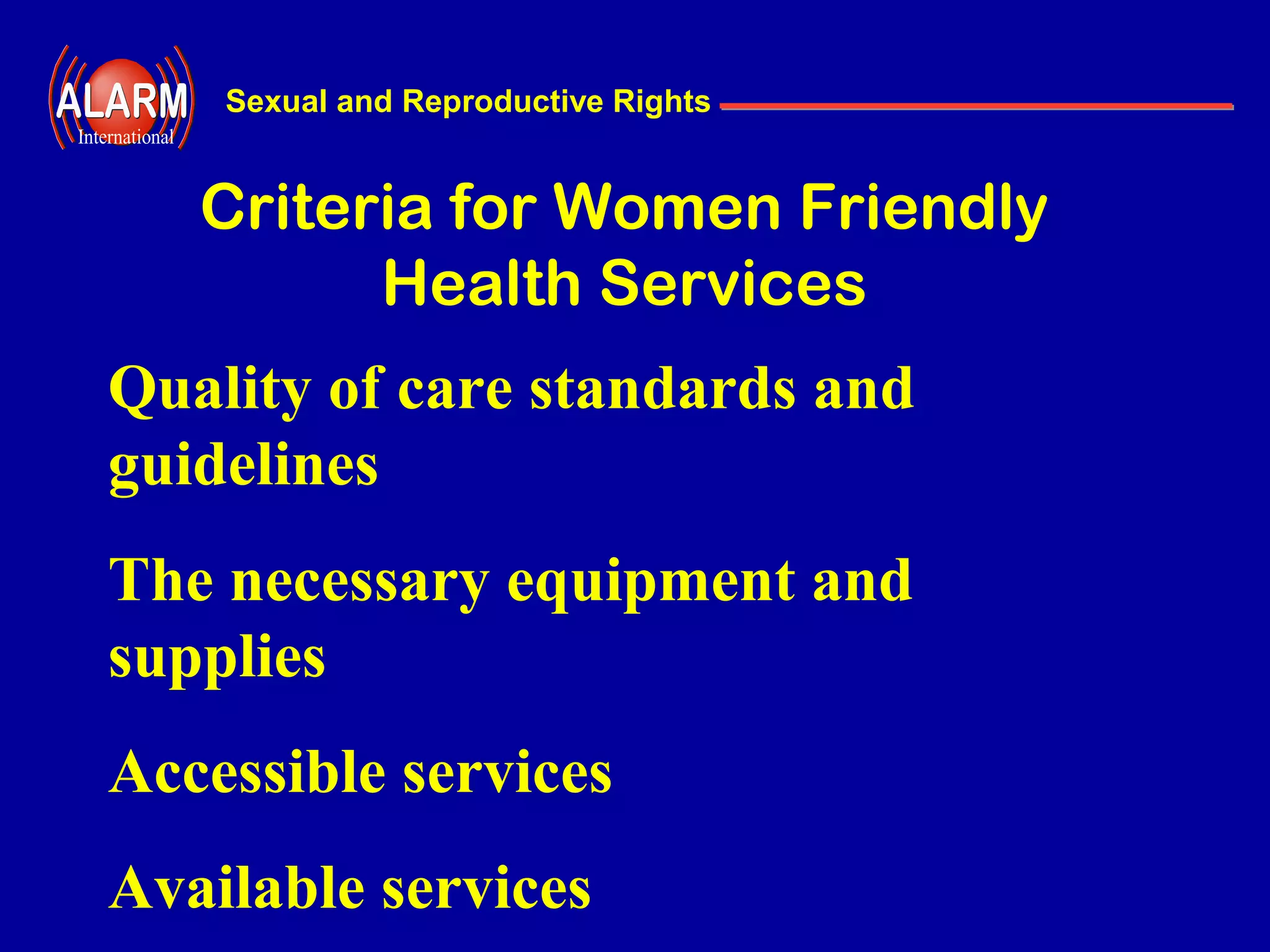 ALARM
International

Sexual and Reproductive Rights

Criteria for Women Friendly Health Services

Quality of care standards and guidelines

The necessary equipment and supplies

Accessible services

Available services